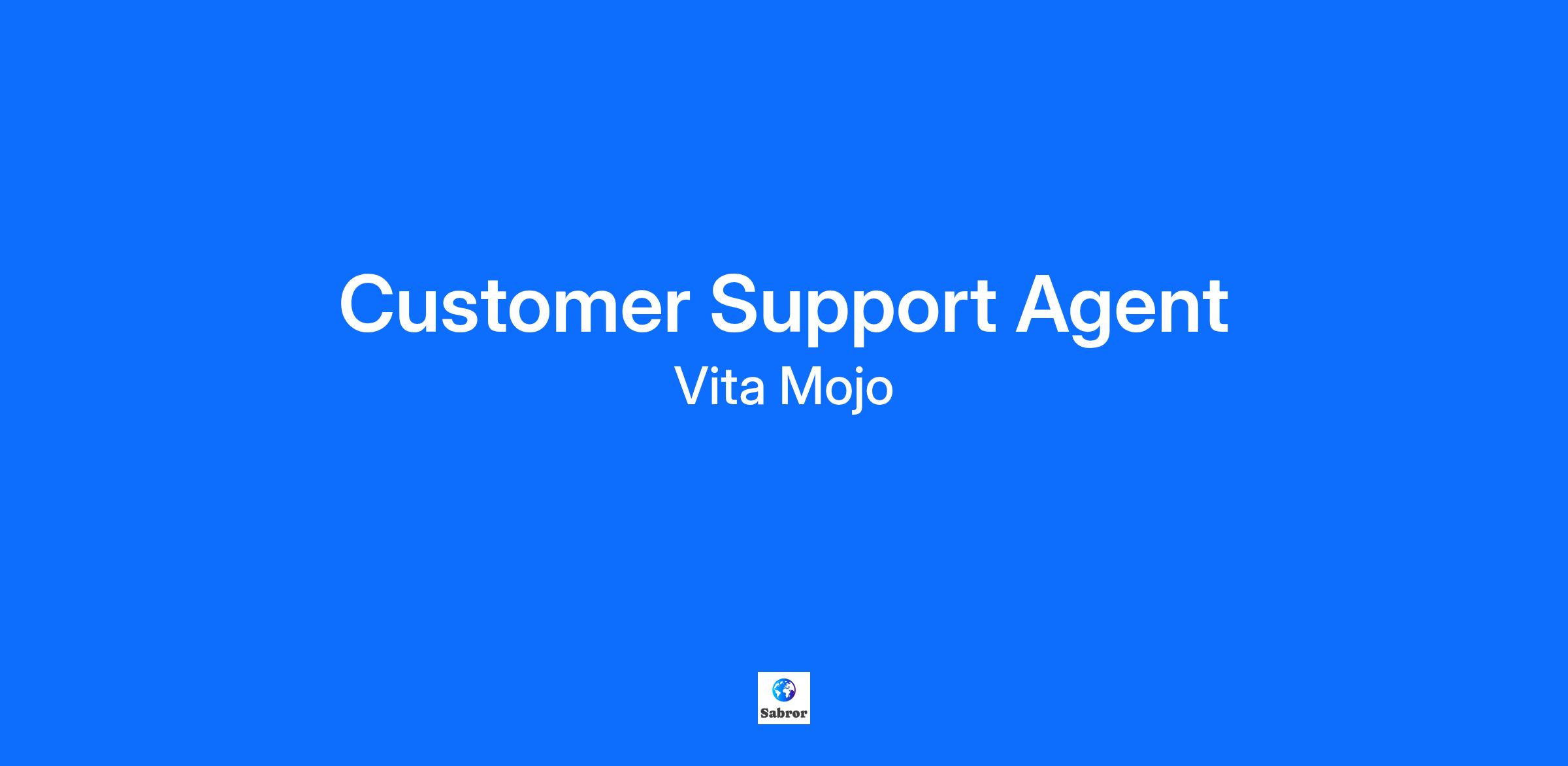 Customer Support Agent
Vita Mojo

Sabror